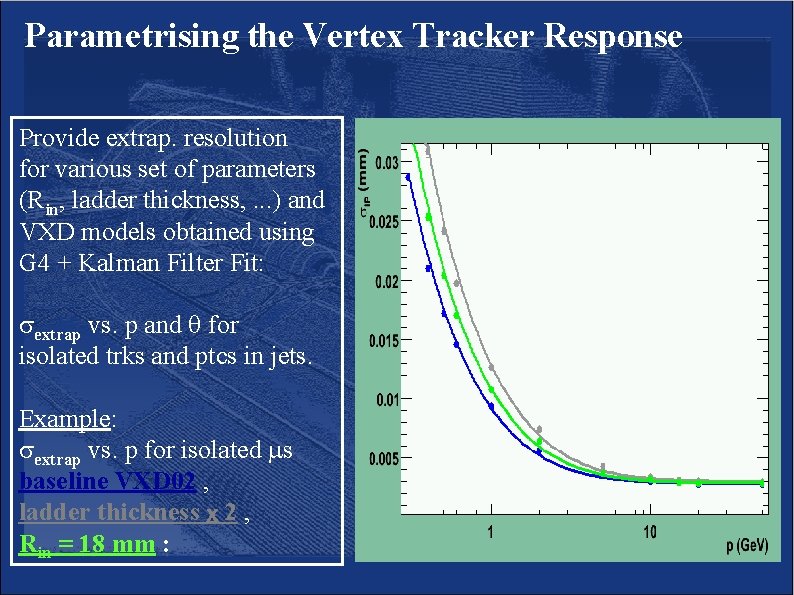 Parametrising the Vertex Tracker Response

Provide extrap. resolution for various set of parameters ($R_{in}$, ladder thickness, ...) and VXD models obtained using G4 + Kalman Filter Fit:

$\sigma_{extrap}$ vs. p and $\theta$ for isolated trks and ptcs in jets.

Example:
$\sigma_{extrap}$ vs. p for isolated $\mu$s
baseline VXD02 ,
ladder thickness x 2 ,
$R_{in}$ = 18 mm :

$\sigma_{IP}$ (mm)
0.03
0.025
0.02
0.015
0.01
0.005
1
10
p (GeV)